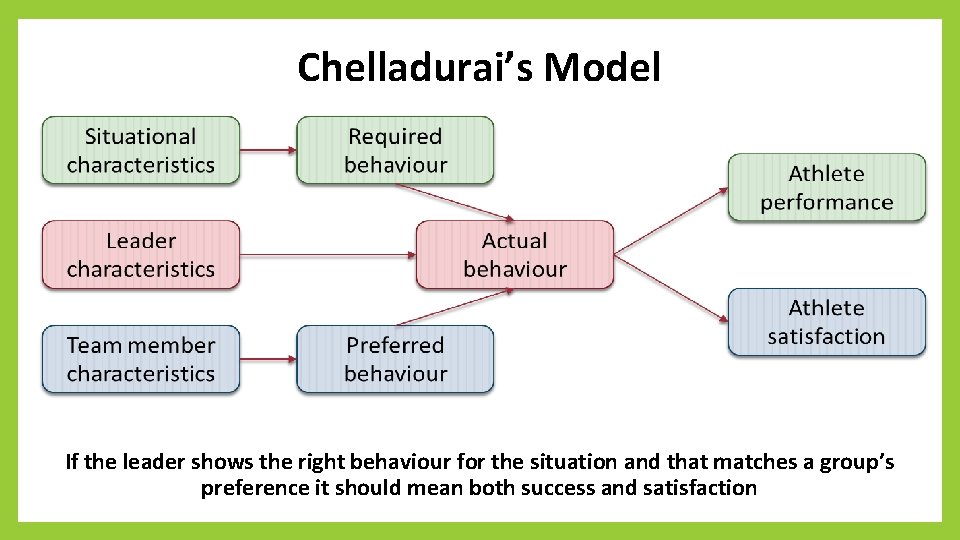 Chelladurai's Model

Situational characteristics

Required behaviour

Leader characteristics

Actual behaviour

Team member characteristics

Preferred behaviour

Athlete performance

Athlete satisfaction

If the leader shows the right behaviour for the situation and that matches a group's preference it should mean both success and satisfaction